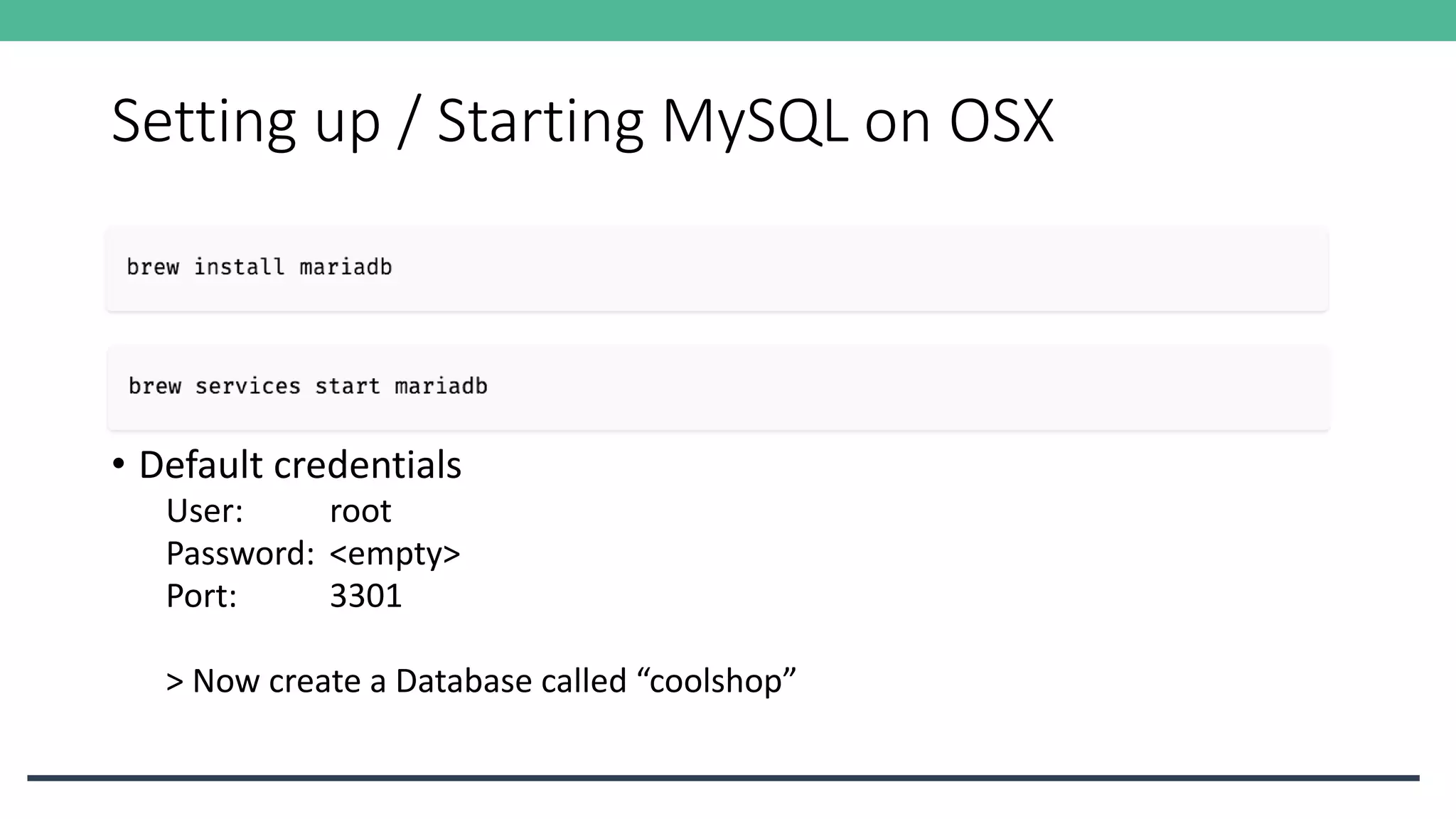 Setting up / Starting MySQL on OSX

brew install mariadb

brew services start mariadb

• Default credentials
User: root
Password: <empty>
Port: 3301

> Now create a Database called “coolshop”